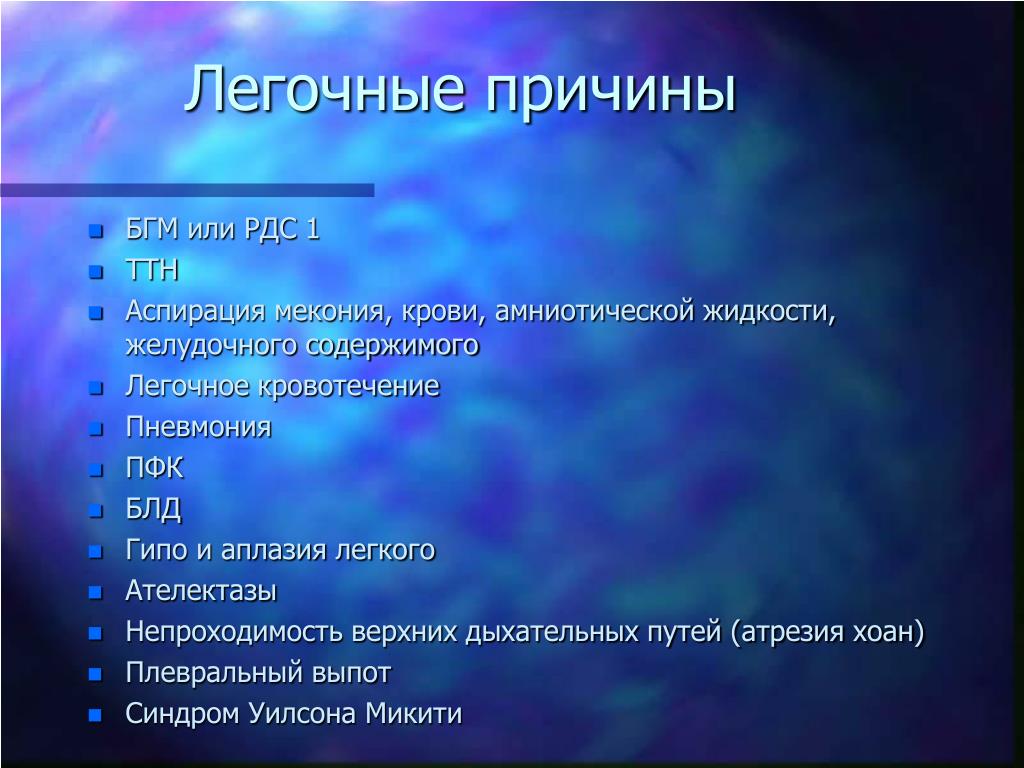 Легочные причины

- БГМ или РДС 1
- ТТН
- Аспирация мекония, крови, амниотической жидкости, желудочного содержимого
- Легочное кровотечение
- Пневмония
- ПФК
- БЛД
- Гипо и аплазия легкого
- Ателектазы
- Непроходимость верхних дыхательных путей (атрезия хоан)
- Плевральный выпот
- Синдром Уилсона Микити